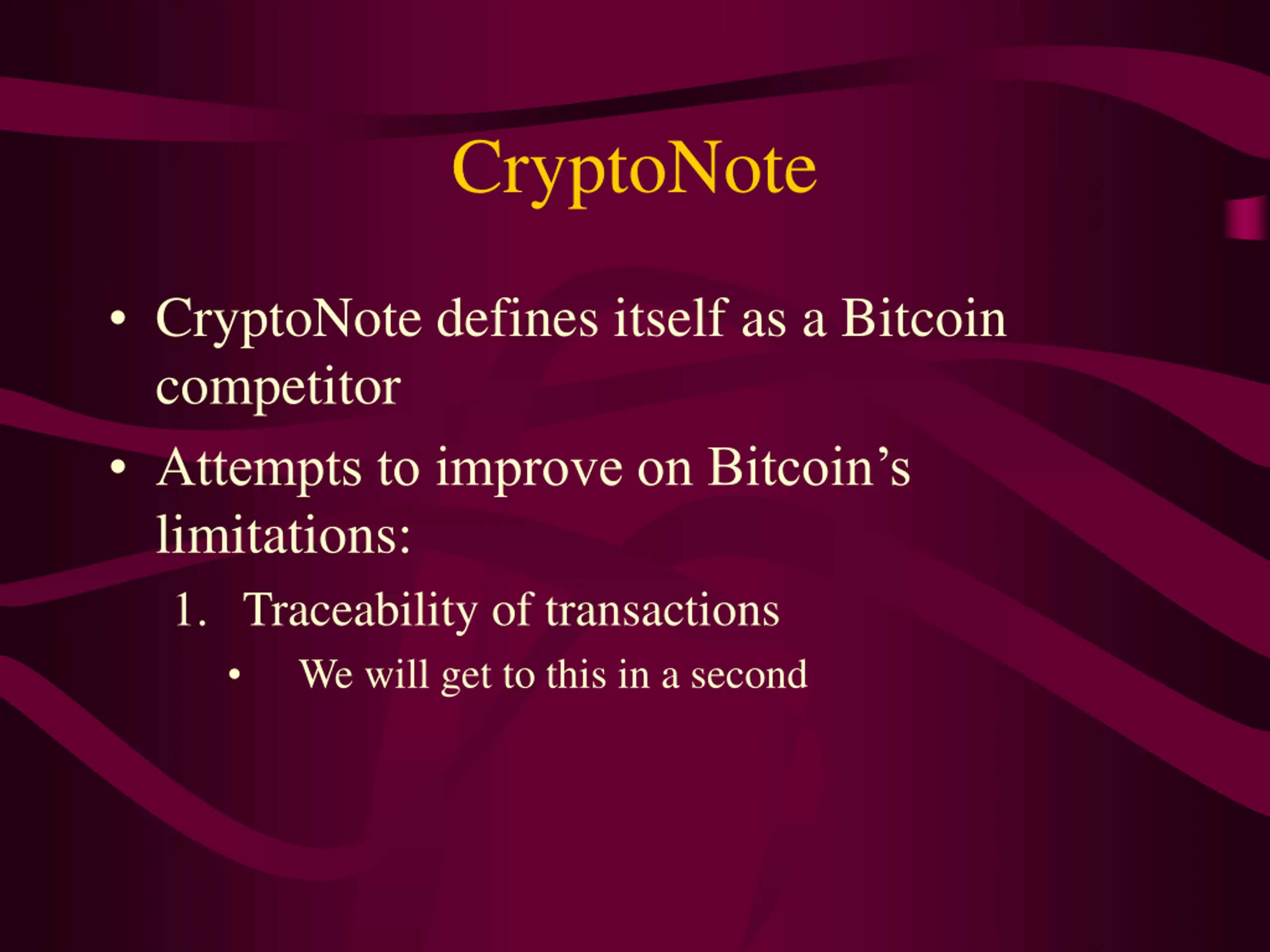 CryptoNote

• CryptoNote defines itself as a Bitcoin competitor

• Attempts to improve on Bitcoin’s limitations:

1. Traceability of transactions

• We will get to this in a second